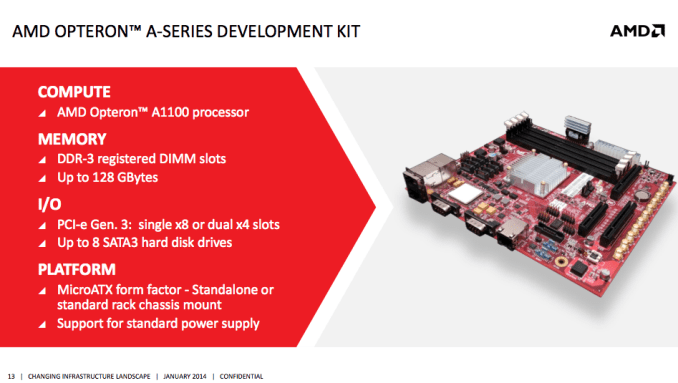 AMD OPTERON™ A-SERIES DEVELOPMENT KIT

AMD

COMPUTE

◢ AMD Opteron™ A1100 processor

MEMORY

◢ DDR-3 registered DIMM slots

◢ Up to 128 GBytes

I/O

◢ PCI-e Gen. 3: single x8 or dual x4 slots

◢ Up to 8 SATA3 hard disk drives

PLATFORM

◢ MicroATX form factor - Standalone or standard rack chassis mount

◢ Support for standard power supply

13 | CHANGING INFRASTRUCTURE LANDSCAPE | JANUARY 2014 | CONFIDENTIAL